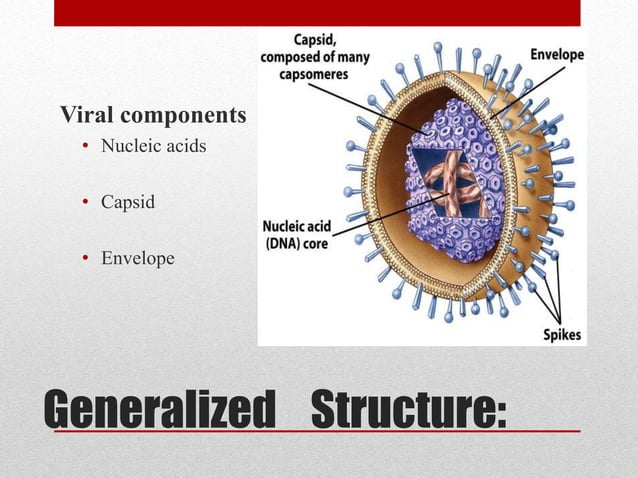 Viral components
• Nucleic acids
• Capsid
• Envelope

Capsid, composed of many capsomeres

Envelope

Nucleic acid (DNA) core

Spikes

Generalized Structure: